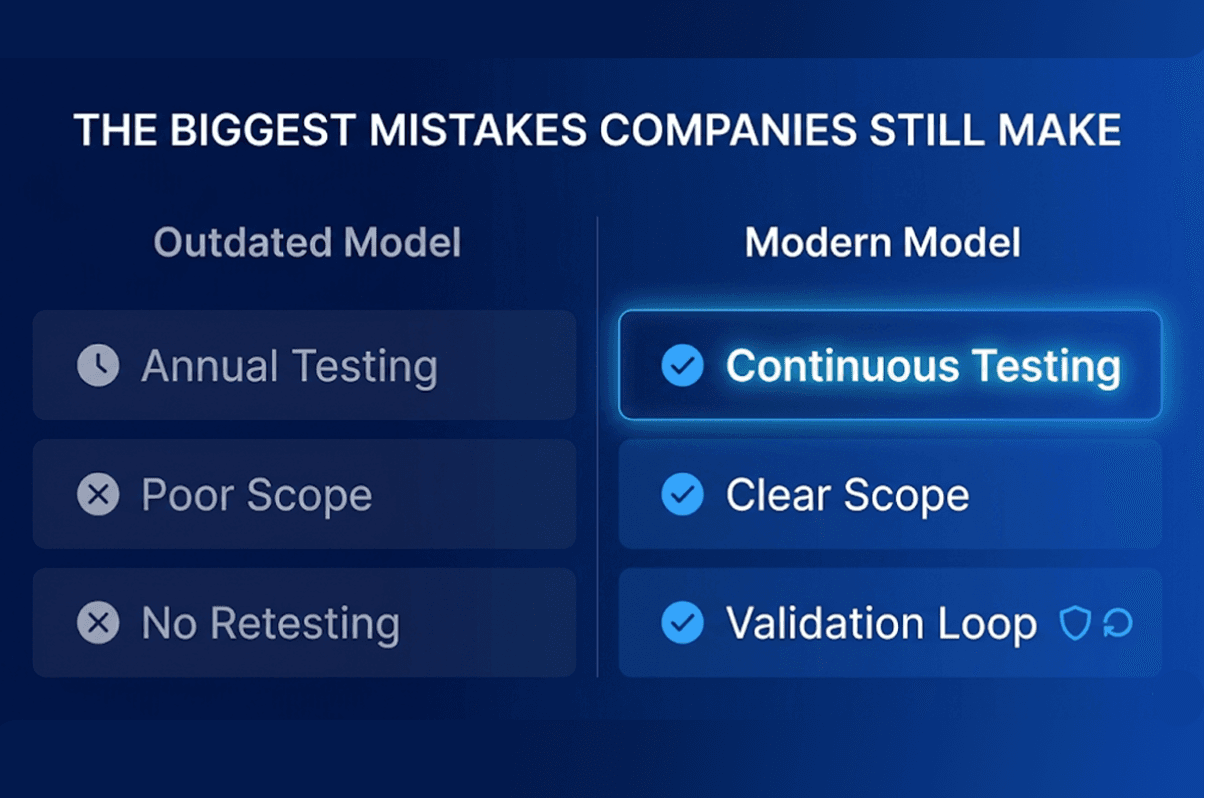 THE BIGGEST MISTAKES COMPANIES STILL MAKE

Outdated Model

Annual Testing

Poor Scope

No Retesting

Modern Model

Continuous Testing

Clear Scope

Validation Loop